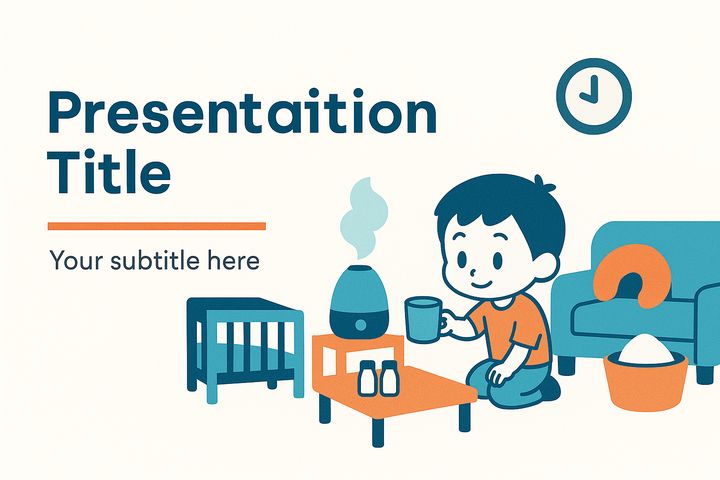 Presentaition Title

Your subtitle here